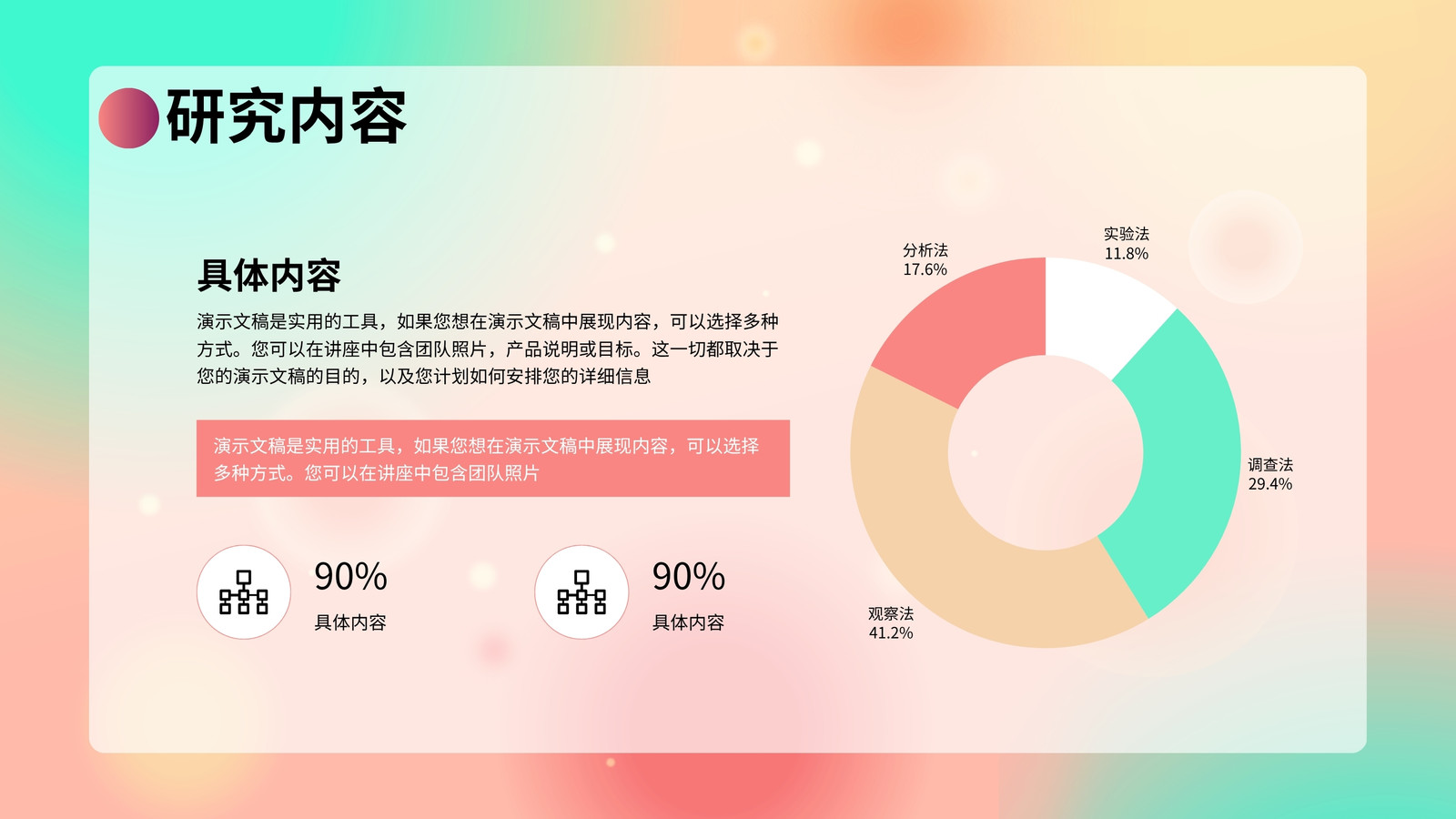 研究内容

具体内容

演示文稿是实用的工具，如果您想在演示文稿中展现内容，可以选择多种方式。您可以在讲座中包含团队照片，产品说明或目标。这一切都取决于您的演示文稿的目的，以及您计划如何安排您的详细信息

演示文稿是实用的工具，如果您想在演示文稿中展现内容，可以选择多种方式。您可以在讲座中包含团队照片

90%
具体内容

90%
具体内容

分析法
17.6%

实验法
11.8%

调查法
29.4%

观察法
41.2%